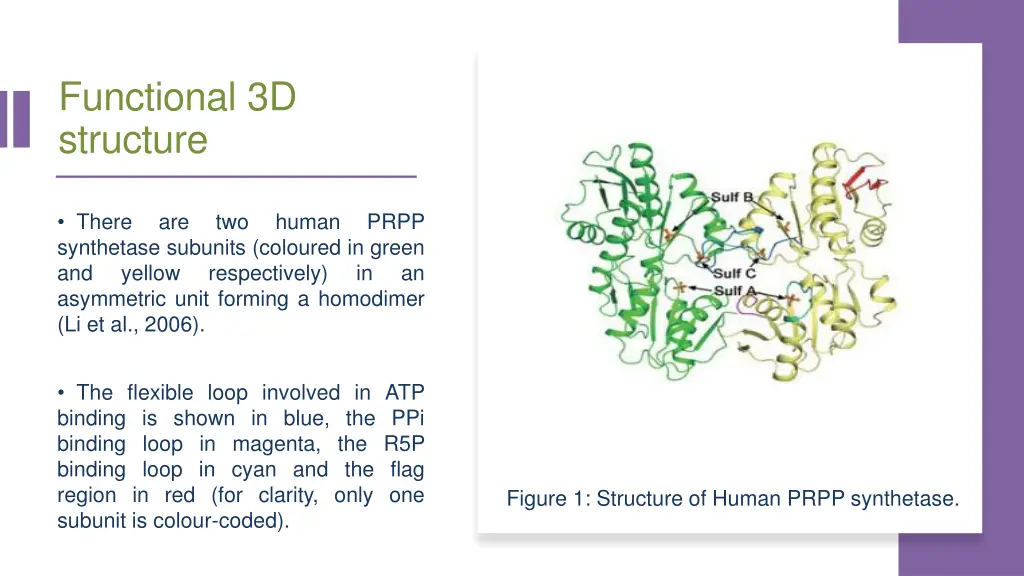 Functional 3D structure

• There are two human PRPP synthetase subunits (coloured in green and yellow respectively) in an asymmetric unit forming a homodimer (Li et al., 2006).

• The flexible loop involved in ATP binding is shown in blue, the PPi binding loop in magenta, the R5P binding loop in cyan and the flag region in red (for clarity, only one subunit is colour-coded).

Sulf B
Sulf C
Sulf A

Figure 1: Structure of Human PRPP synthetase.